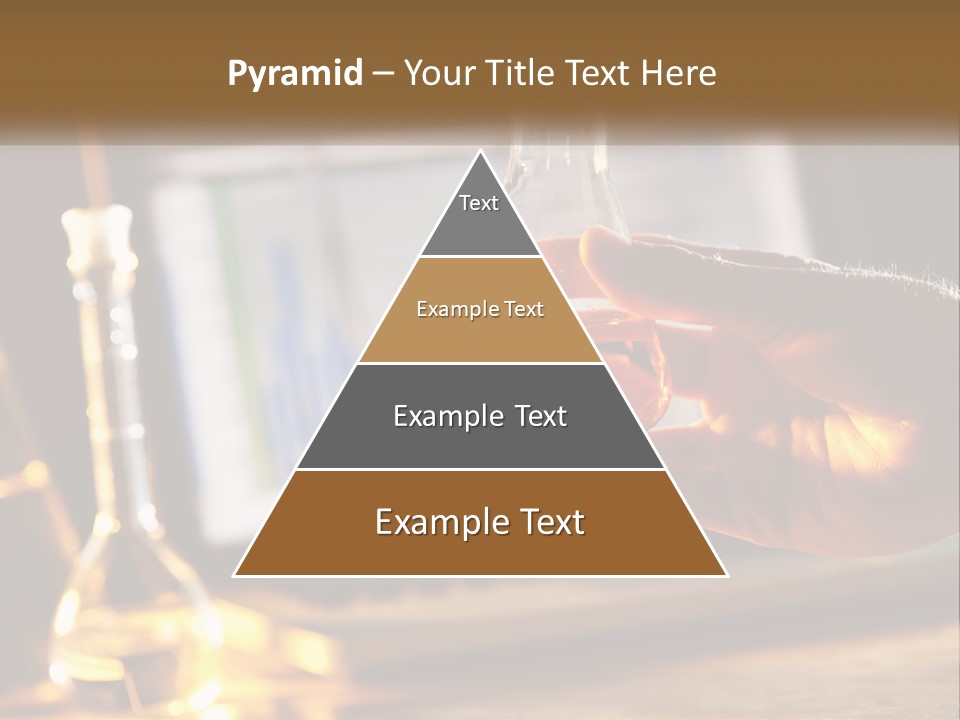 Pyramid – Your Title Text Here

Text

Example Text

Example Text

Example Text